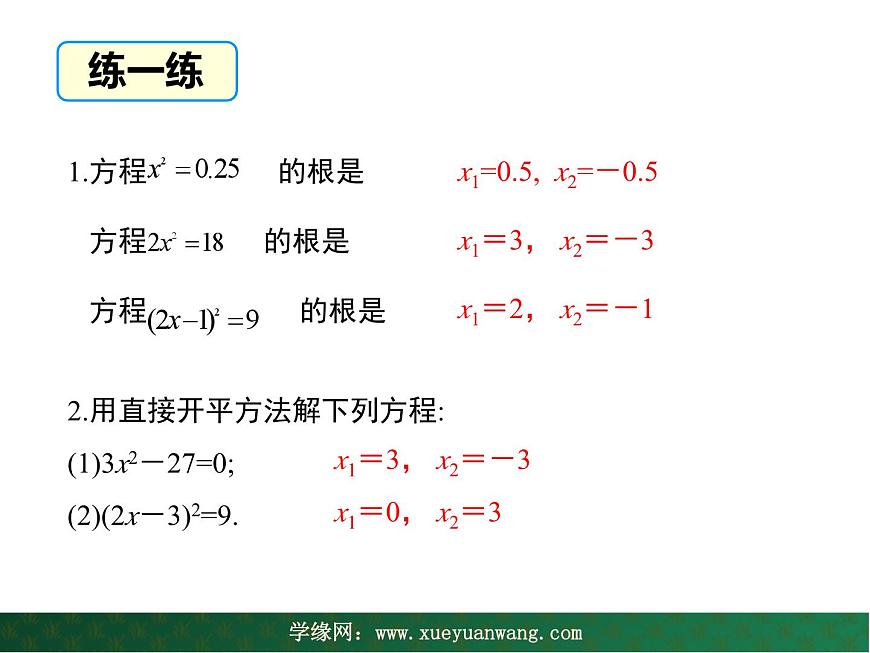 练一练

1.方程$x^2=0.25$ 的根是 $x_1=0.5$, $x_2=-0.5$

方程$2x^2=18$ 的根是 $x_1=3$，$x_2=-3$

方程$(2x-1)^2=9$ 的根是 $x_1=2$，$x_2=-1$

2.用直接开平方法解下列方程:

(1)$3x^2-27=0$; $x_1=3$，$x_2=-3$

(2)$(2x-3)^2=9$. $x_1=0$，$x_2=3$

学缘网：www.xueyuanwang.com